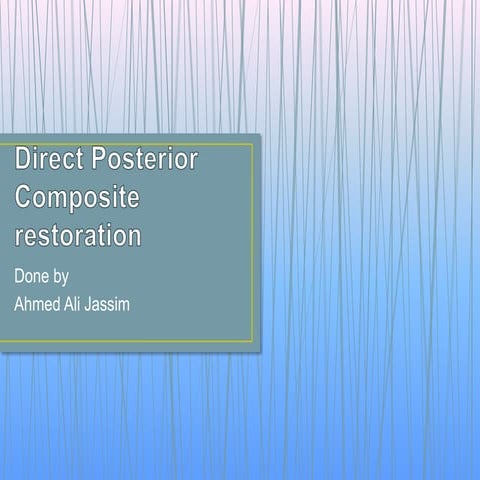 Direct Posterior Composite restoration

Done by

Ahmed Ali Jassim